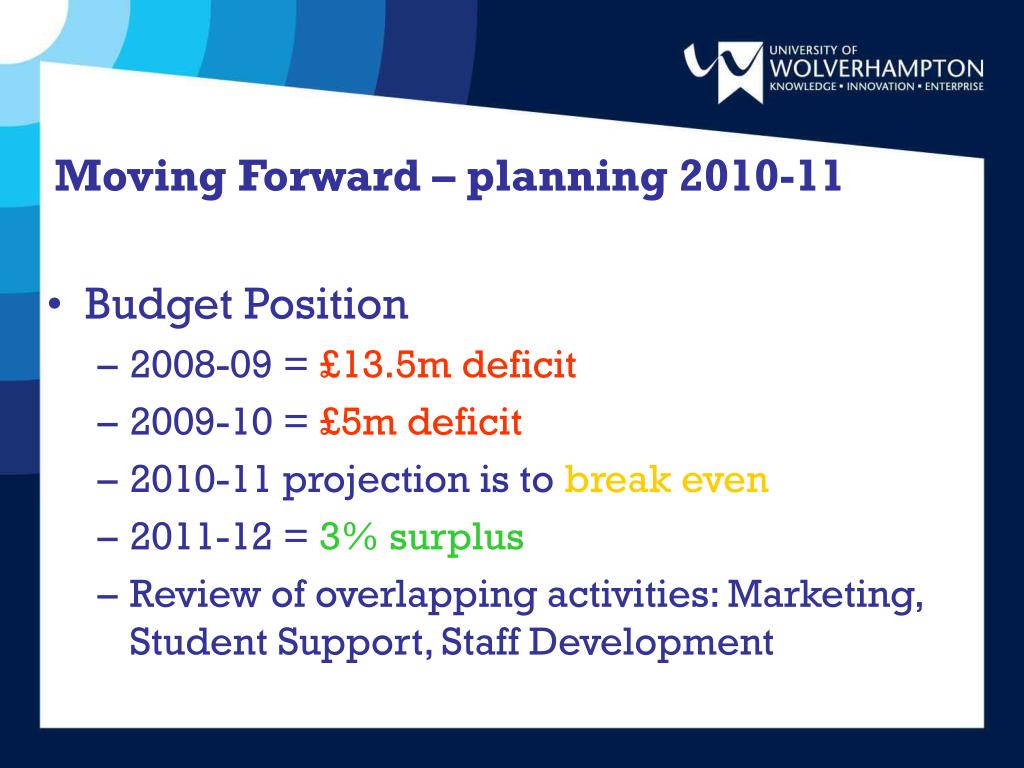 UNIVERSITY OF
WOLVERHAMPTON
KNOWLEDGE • INNOVATION • ENTERPRISE

Moving Forward – planning 2010-11

• Budget Position
– 2008-09 = £13.5m deficit
– 2009-10 = £5m deficit
– 2010-11 projection is to break even
– 2011-12 = 3% surplus
– Review of overlapping activities: Marketing, Student Support, Staff Development